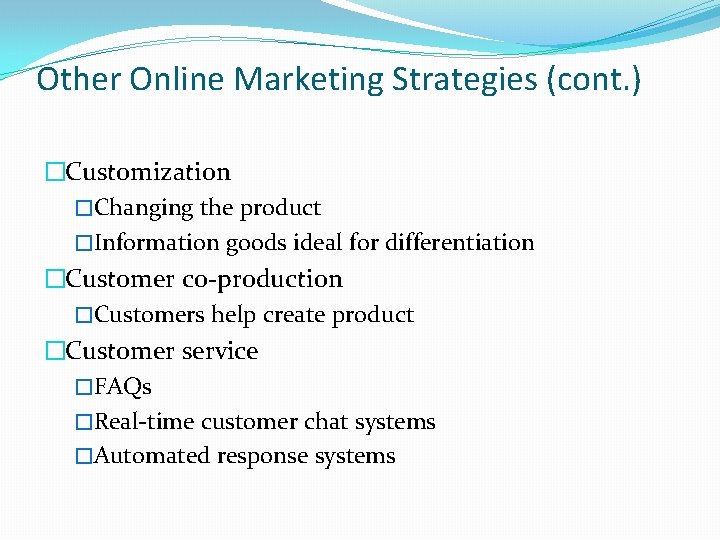 Other Online Marketing Strategies (cont.)

□Customization
□Changing the product
□Information goods ideal for differentiation
□Customer co-production
□Customers help create product
□Customer service
□FAQs
□Real-time customer chat systems
□Automated response systems